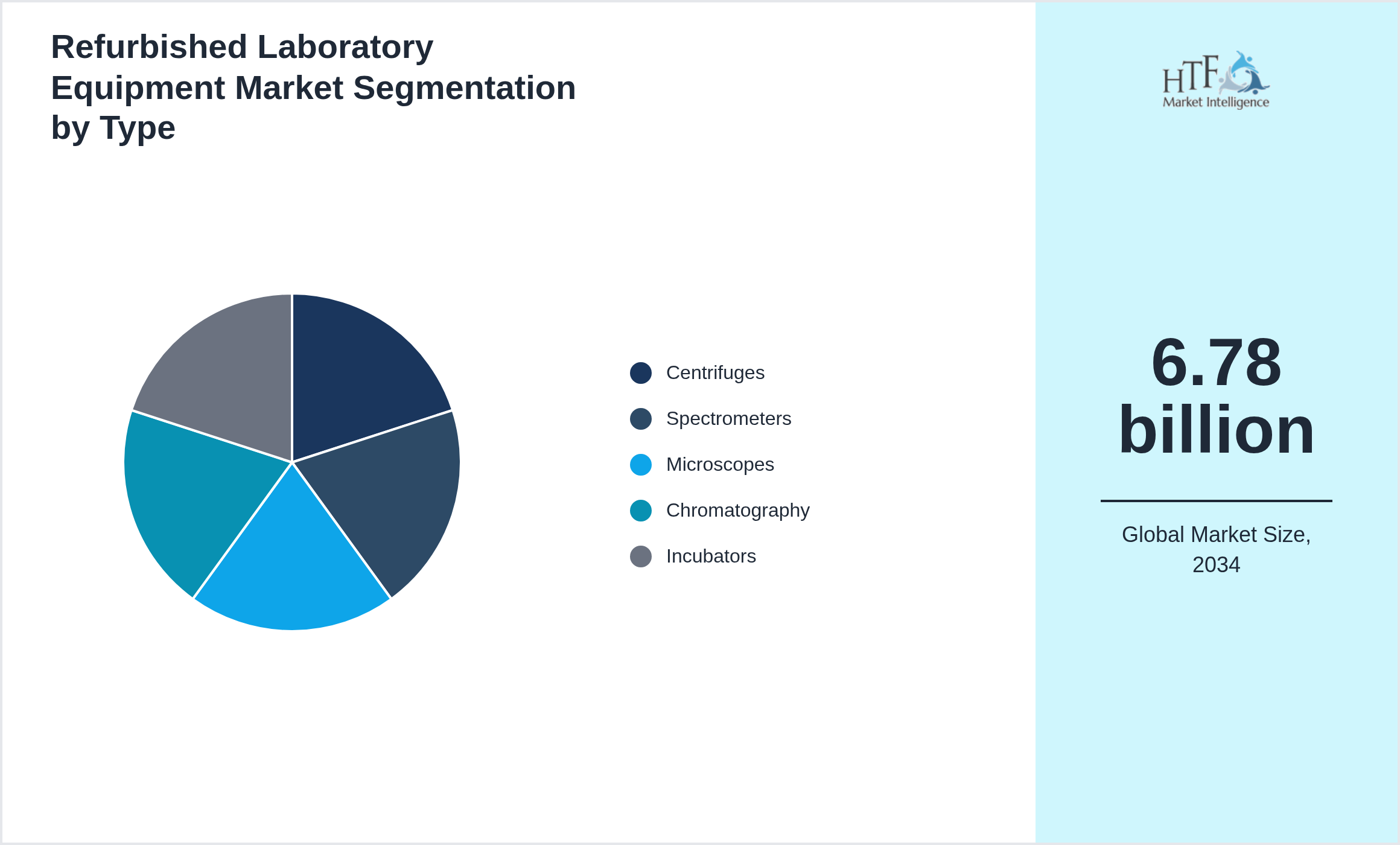 Refurbished Laboratory Equipment Market Segmentation by Type

Centrifuges
Spectrometers
Microscopes
Chromatography
Incubators

HTF
Market Intelligence

6.78 billion

Global Market Size, 2034